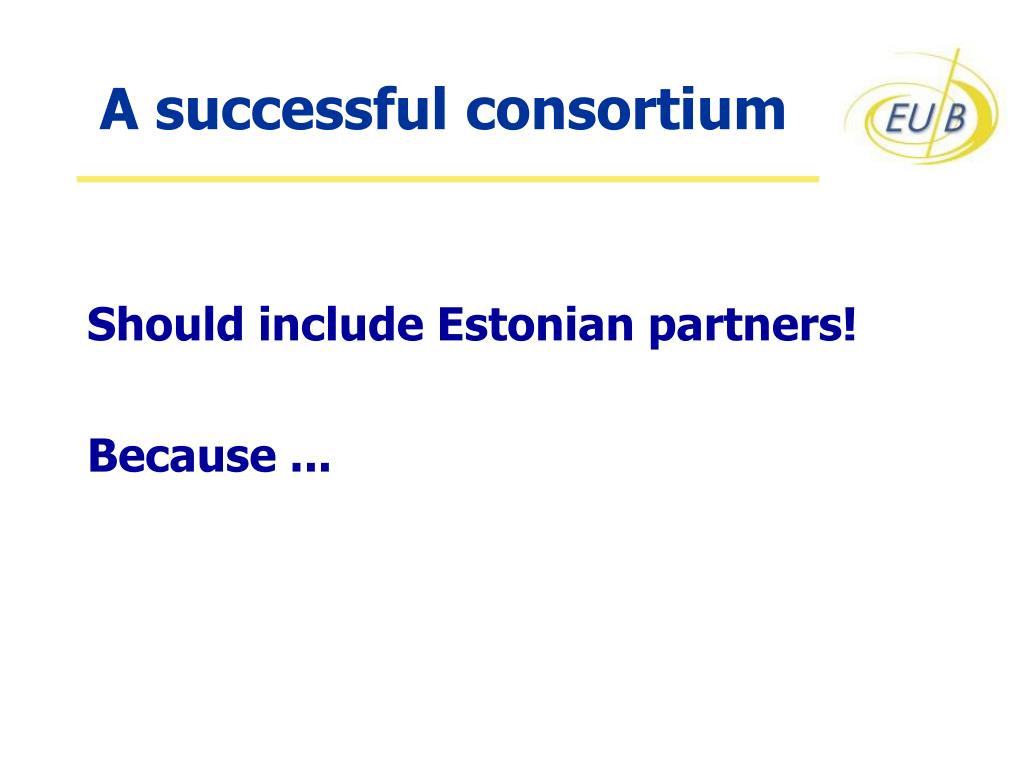 A successful consortium

EU B

Should include Estonian partners!

Because ...